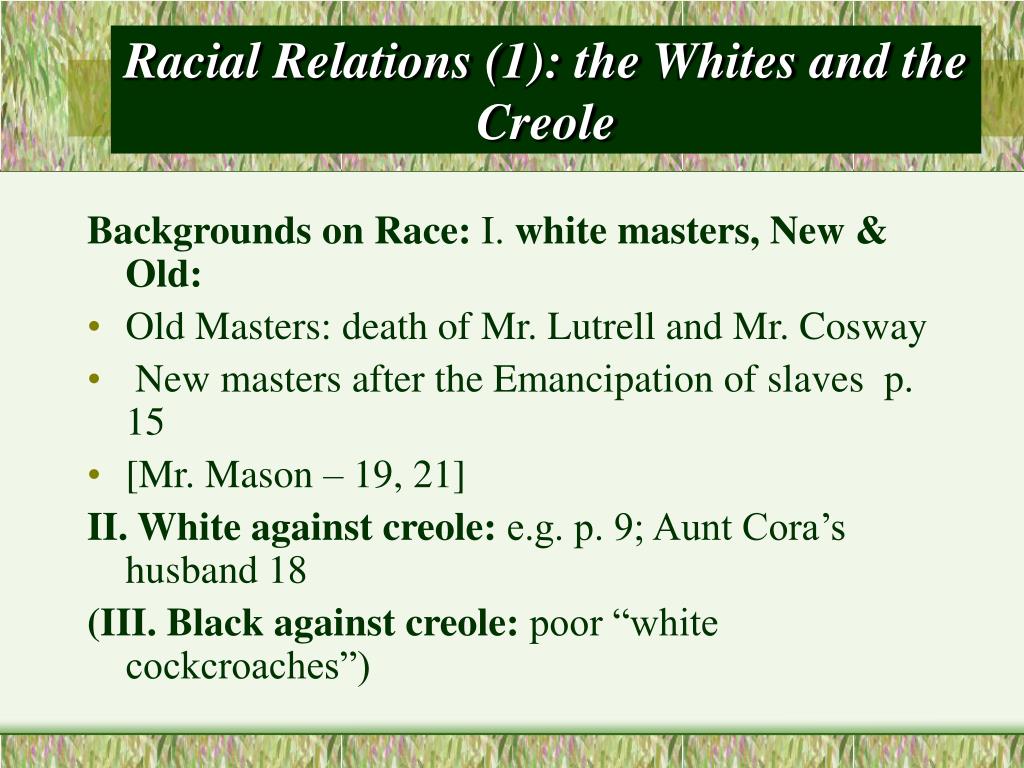 Racial Relations (1): the Whites and the Creole

Backgrounds on Race: I. white masters, New & Old:
• Old Masters: death of Mr. Lutrell and Mr. Cosway
• New masters after the Emancipation of slaves p. 15
• [Mr. Mason – 19, 21]
II. White against creole: e.g. p. 9; Aunt Cora's husband 18
(III. Black against creole: poor "white cockcroaches")